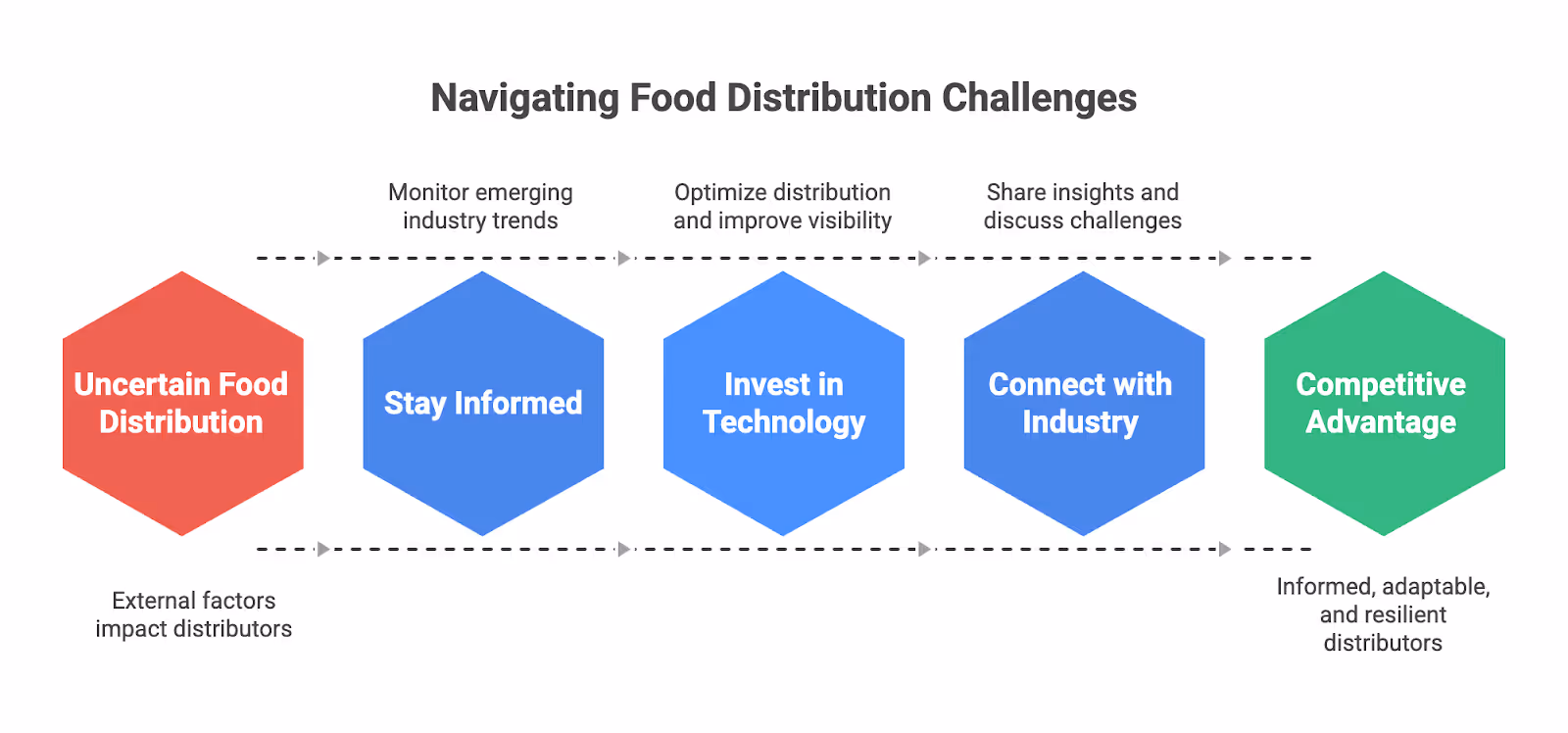 Navigating Food Distribution Challenges

Monitor emerging industry trends

Optimize distribution and improve visibility

Share insights and discuss challenges

Uncertain Food Distribution

Stay Informed

Invest in Technology

Connect with Industry

Competitive Advantage

External factors impact distributors

Informed, adaptable, and resilient distributors